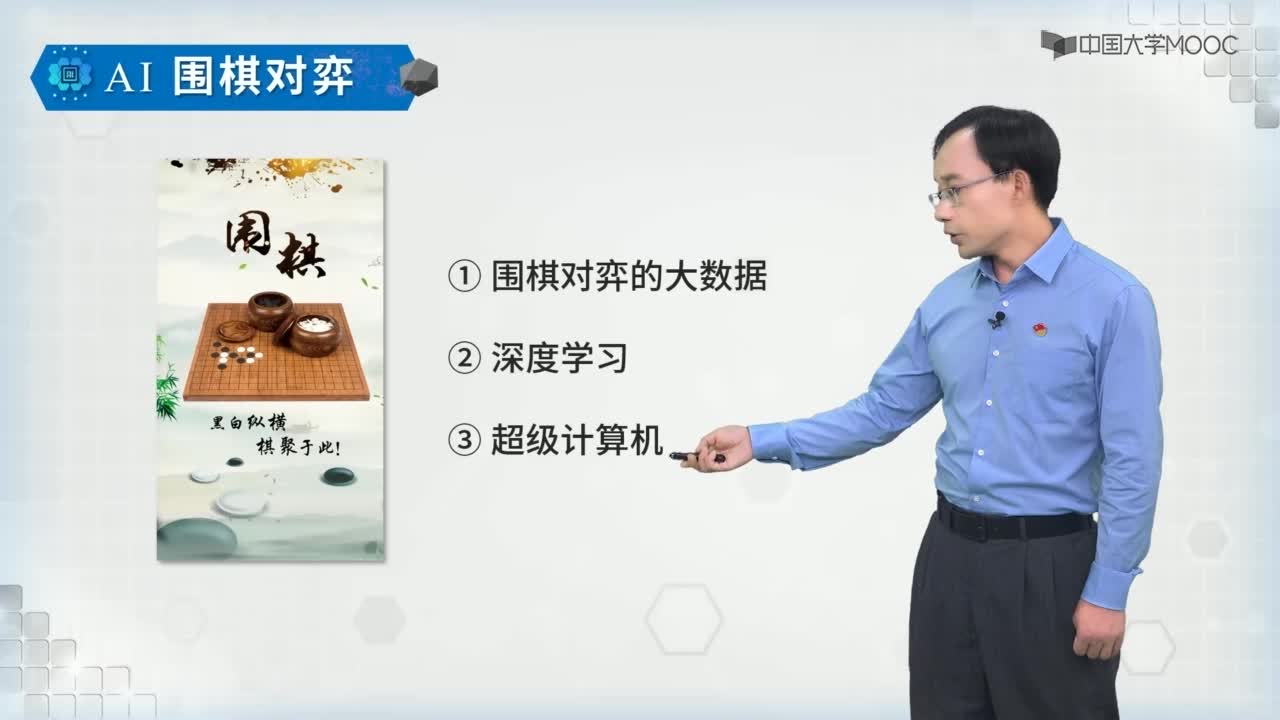 AI 围棋对弈

中国大学MOOC

围棋

黑白纵横
棋聚于此!

① 围棋对弈的大数据

② 深度学习

③ 超级计算机